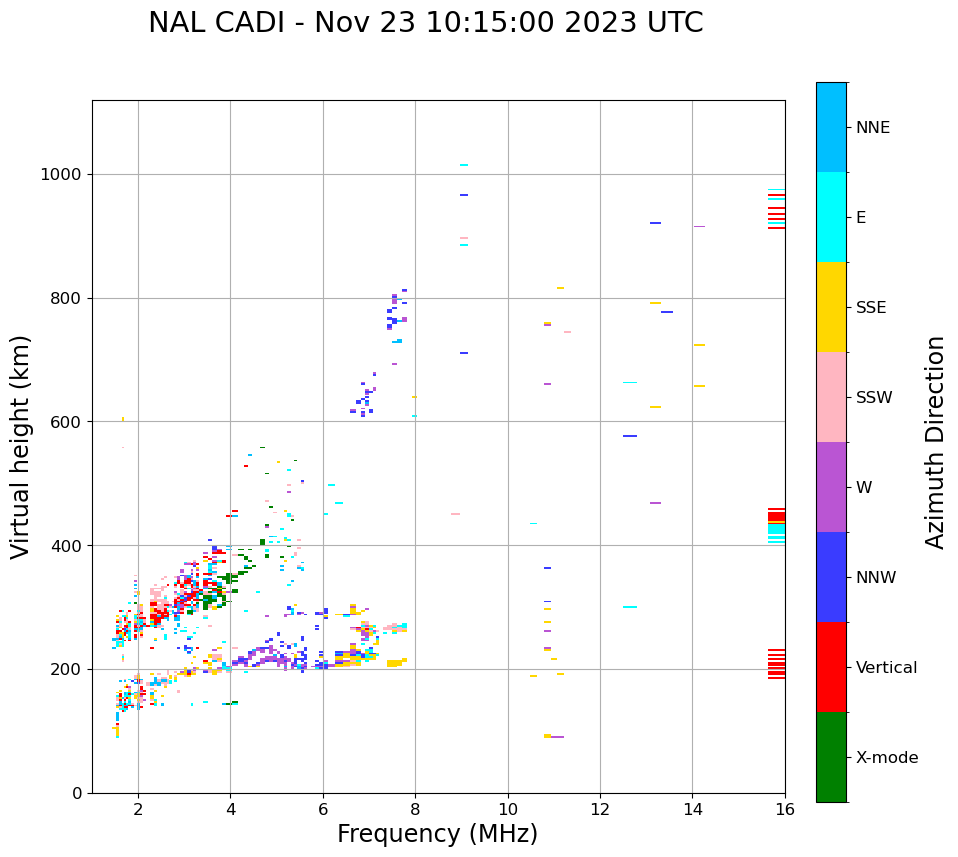 NAL CADI - Nov 23 10:15:00 2023 UTC

Virtual height (km)

1000
800
600
400
200
0

2
4
6
8
10
12
14
16

Frequency (MHz)

NNE
E
SSE
SSW
W
NNW
Vertical
X-mode

Azimuth Direction